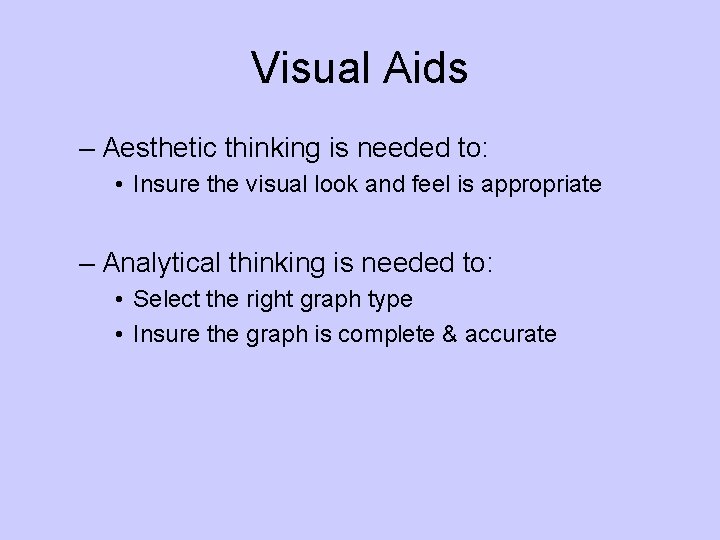 Visual Aids

– Aesthetic thinking is needed to:
• Insure the visual look and feel is appropriate

– Analytical thinking is needed to:
• Select the right graph type
• Insure the graph is complete & accurate